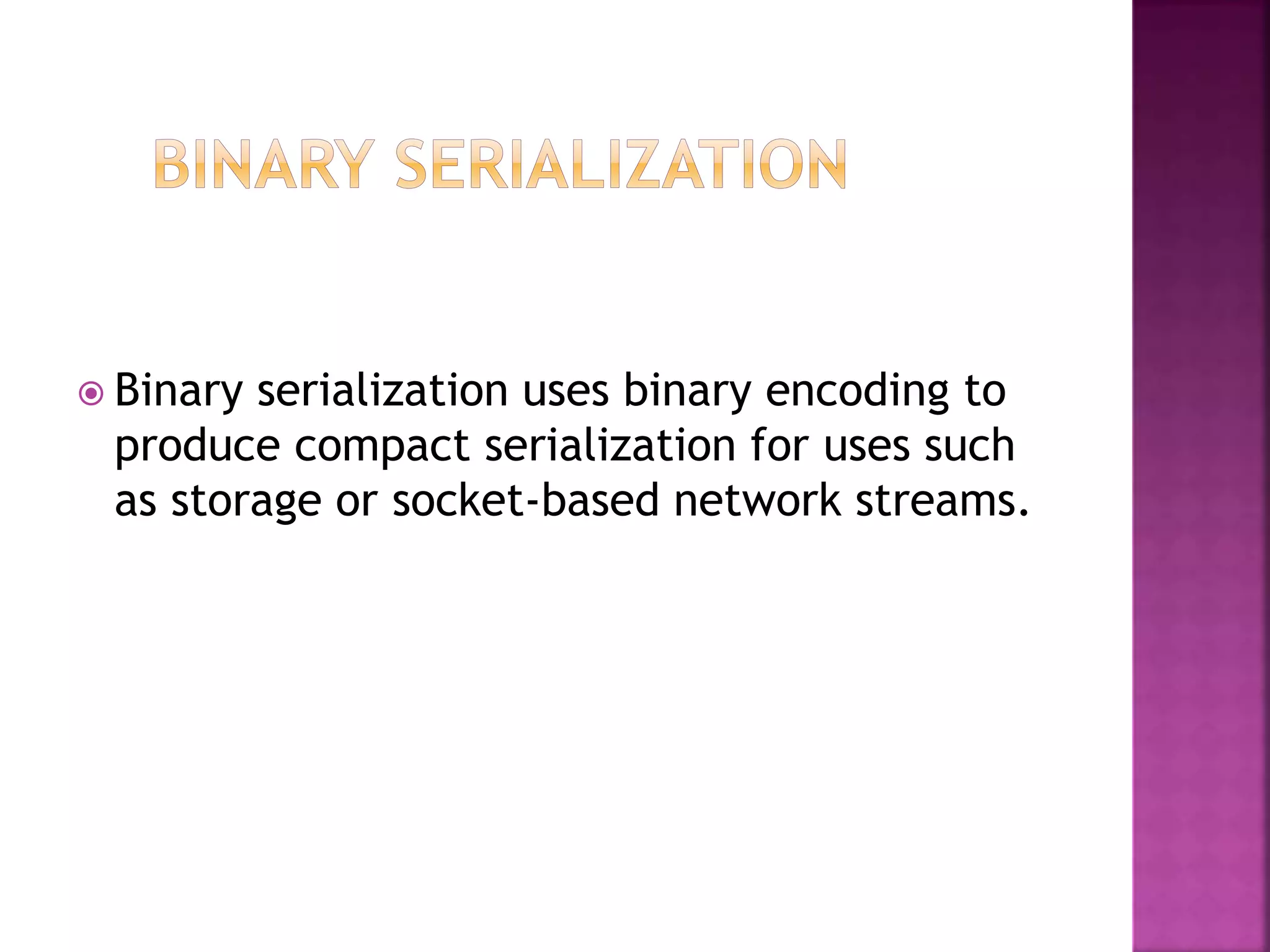 BINARY SERIALIZATION

Binary serialization uses binary encoding to produce compact serialization for uses such as storage or socket-based network streams.